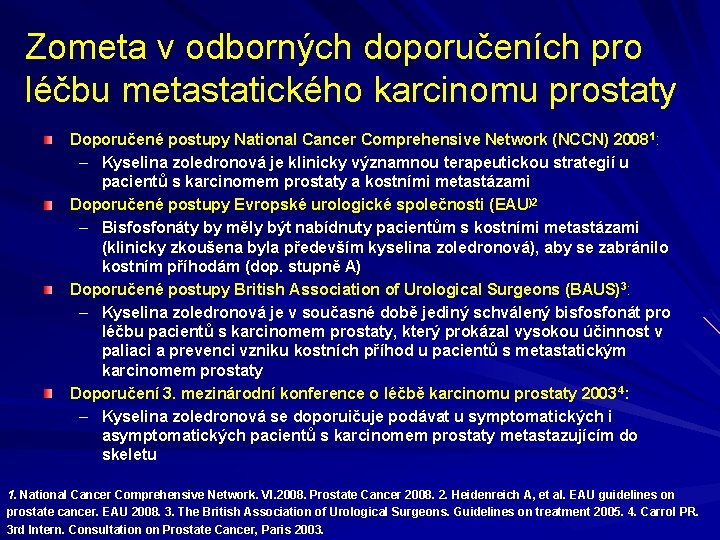 Zometa v odborných doporučeních pro léčbu metastatického karcinomu prostaty

Doporučené postupy National Cancer Comprehensive Network (NCCN) 2008$^1$:

– Kyselina zoledronová je klinicky významnou terapeutickou strategií u pacientů s karcinomem prostaty a kostními metastázami

Doporučené postupy Evropské urologické společnosti (EAU)$^2$

– Bisfosfonáty by měly být nabídnuty pacientům s kostními metastázami (klinicky zkoušena byla především kyselina zoledronová), aby se zabránilo kostním příhodám (dop. stupně A)

Doporučené postupy British Association of Urological Surgeons (BAUS)$^3$:

– Kyselina zoledronová je v současné době jediný schválený bisfosfonát pro léčbu pacientů s karcinomem prostaty, který prokázal vysokou účinnost v paliaci a prevenci vzniku kostních příhod u pacientů s metastatickým karcinomem prostaty

Doporučení 3. mezinárodní konference o léčbě karcinomu prostaty 2003$^4$:

– Kyselina zoledronová se doporuičuje podávat u symptomatických i asymptomatických pacientů s karcinomem prostaty metastazujícím do skeletu

1. National Cancer Comprehensive Network. VI.2008. Prostate Cancer 2008. 2. Heidenreich A, et al. EAU guidelines on prostate cancer. EAU 2008. 3. The British Association of Urological Surgeons. Guidelines on treatment 2005. 4. Carrol PR. 3rd Intern. Consultation on Prostate Cancer, Paris 2003.